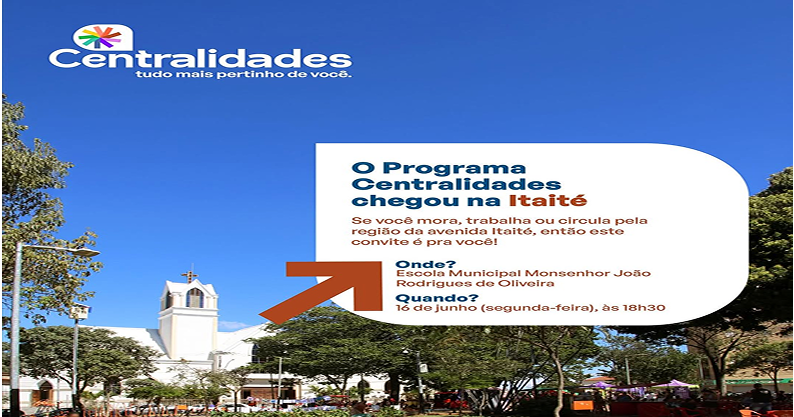 Centralidades
tudo mais pertinho de você.

O Programa Centralidades chegou na Itaité

Se você mora, trabalha ou circula pela região da avenida Itaité, então este convite é pra você!

Onde?
Escola Municipal Monsenhor João Rodrigues de Oliveira

Quando?
16 de junho (segunda-feira), às 18h30